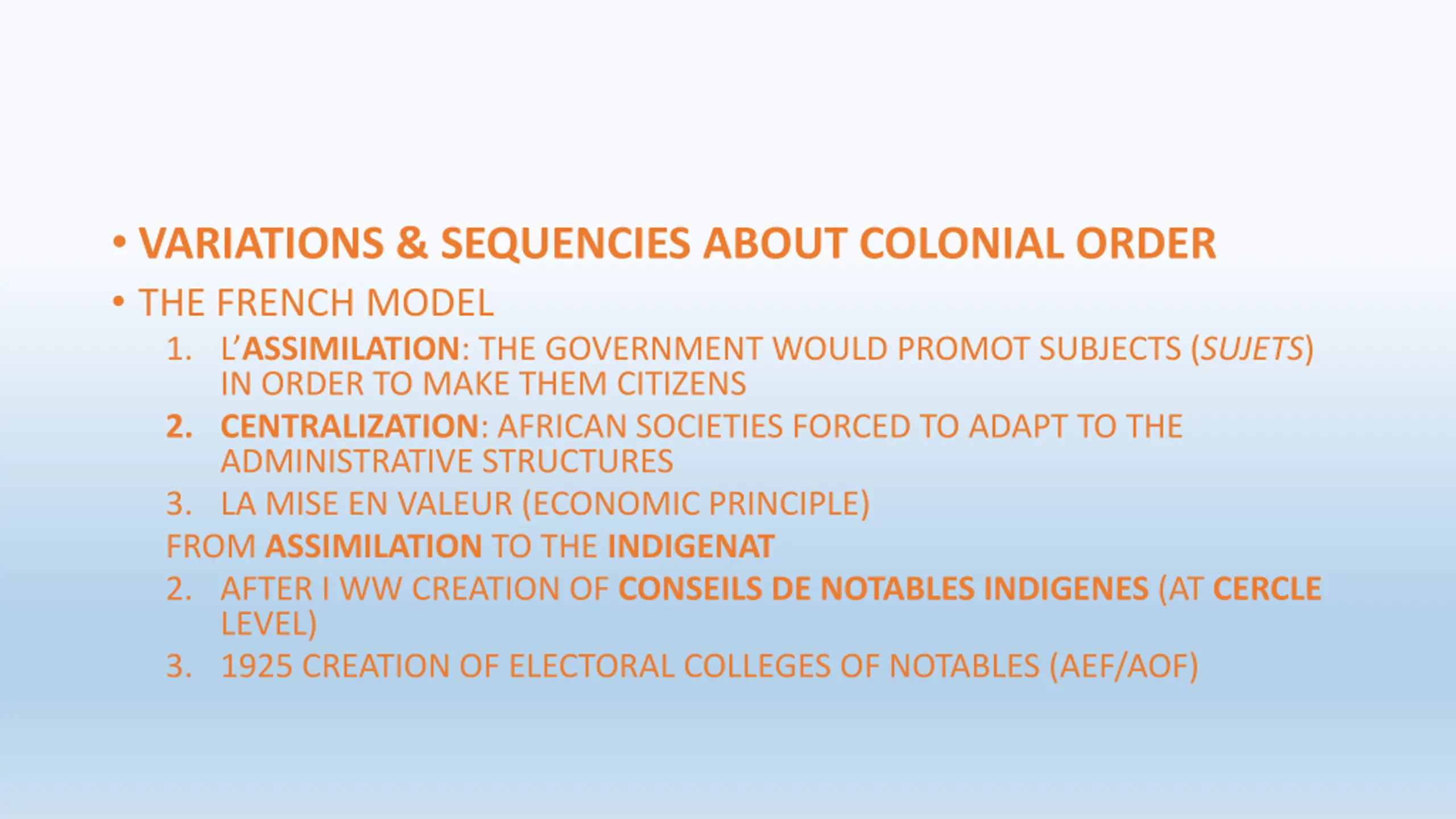 • VARIATIONS & SEQUENCIES ABOUT COLONIAL ORDER

• THE FRENCH MODEL

1. L'ASSIMILATION: THE GOVERNMENT WOULD PROMOT SUBJECTS (SUJETS) IN ORDER TO MAKE THEM CITIZENS
2. CENTRALIZATION: AFRICAN SOCIETIES FORCED TO ADAPT TO THE ADMINISTRATIVE STRUCTURES
3. LA MISE EN VALEUR (ECONOMIC PRINCIPLE)

FROM ASSIMILATION TO THE INDIGENAT

2. AFTER I WW CREATION OF CONSEILS DE NOTABLES INDIGENES (AT CERCLE LEVEL)
3. 1925 CREATION OF ELECTORAL COLLEGES OF NOTABLES (AEF/AOF)